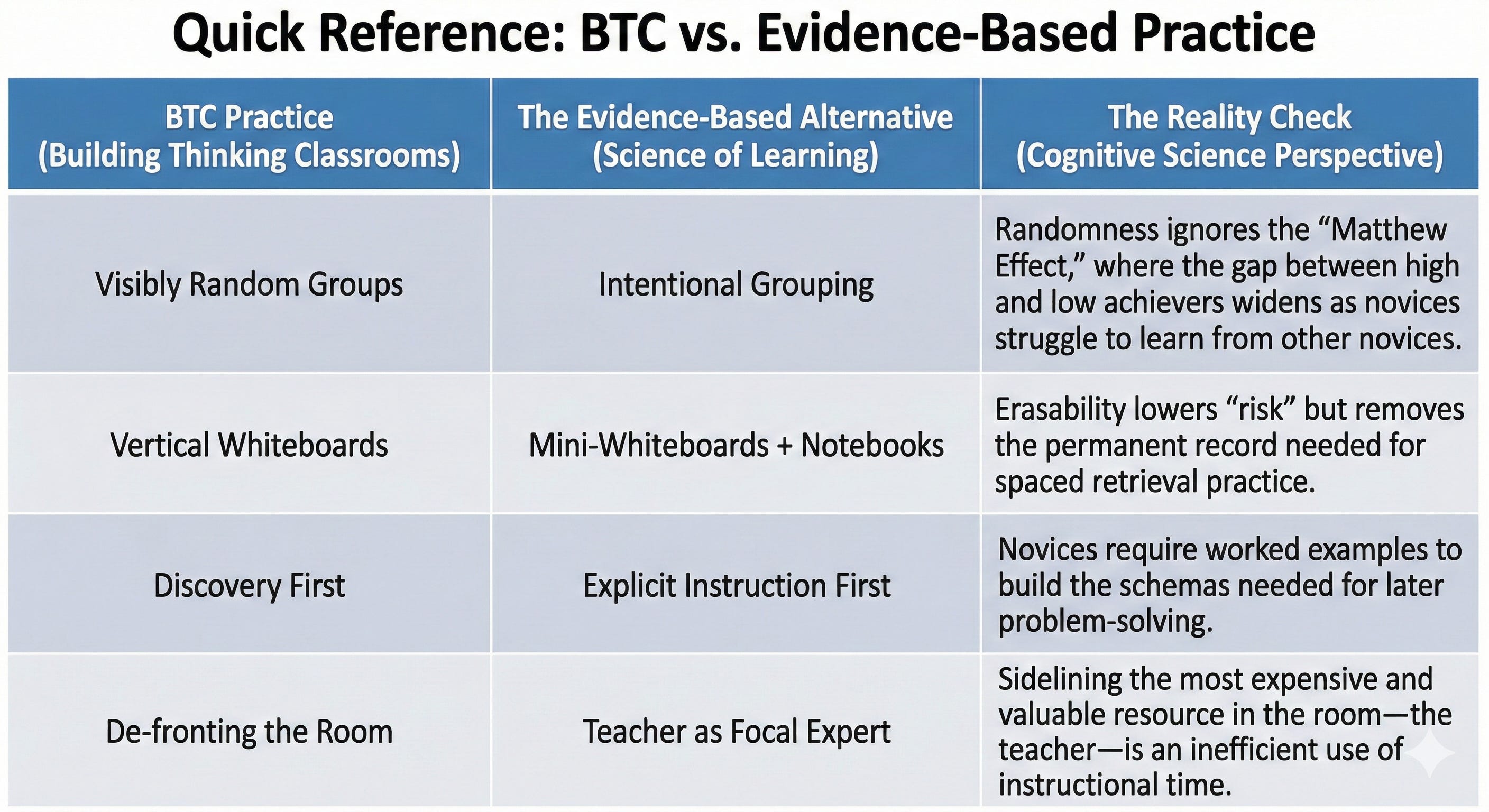 Quick Reference: BTC vs. Evidence-Based Practice

| BTC Practice (Building Thinking Classrooms) | The Evidence-Based Alternative (Science of Learning) | The Reality Check (Cognitive Science Perspective) |
|---|---|---|
| Visibly Random Groups | Intentional Grouping | Randomness ignores the “Matthew Effect,” where the gap between high and low achievers widens as novices struggle to learn from other novices. |
| Vertical Whiteboards | Mini-Whiteboards + Notebooks | Erasability lowers “risk” but removes the permanent record needed for spaced retrieval practice. |
| Discovery First | Explicit Instruction First | Novices require worked examples to build the schemas needed for later problem-solving. |
| De-fronting the Room | Teacher as Focal Expert | Sidelining the most expensive and valuable resource in the room—the teacher—is an inefficient use of instructional time. |